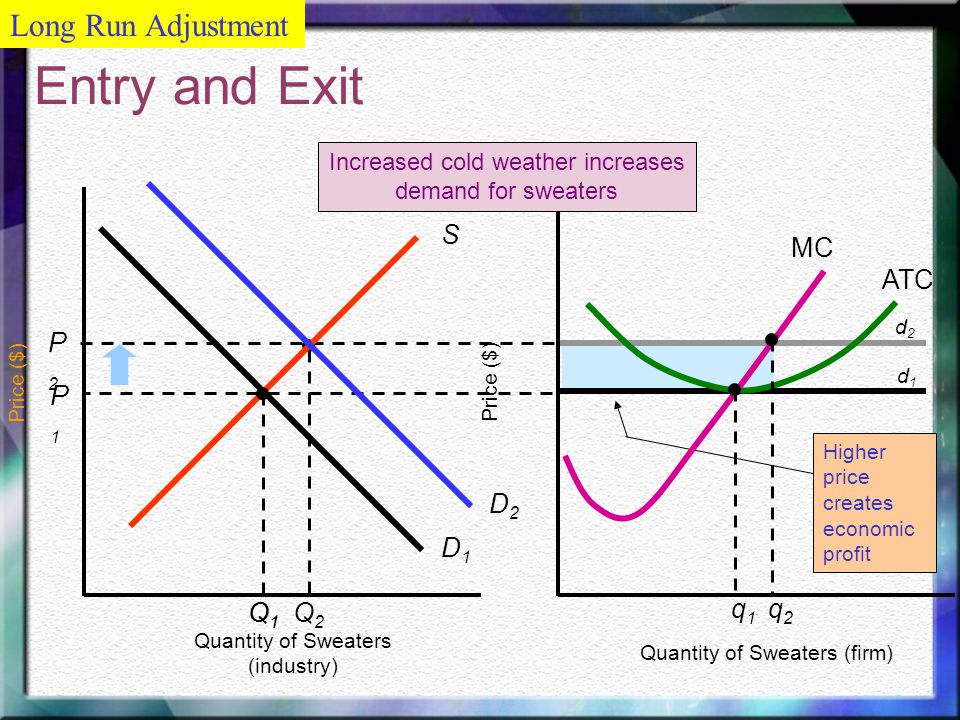 Long Run Adjustment

Entry and Exit

Increased cold weather increases demand for sweaters

Price ($)

$P_2$

$P_1$

S

$D_2$

$D_1$

$Q_1$ $Q_2$

Quantity of Sweaters (industry)

Price ($)

MC

ATC

$d_2$

$d_1$

Higher price creates economic profit

$q_1$ $q_2$

Quantity of Sweaters (firm)